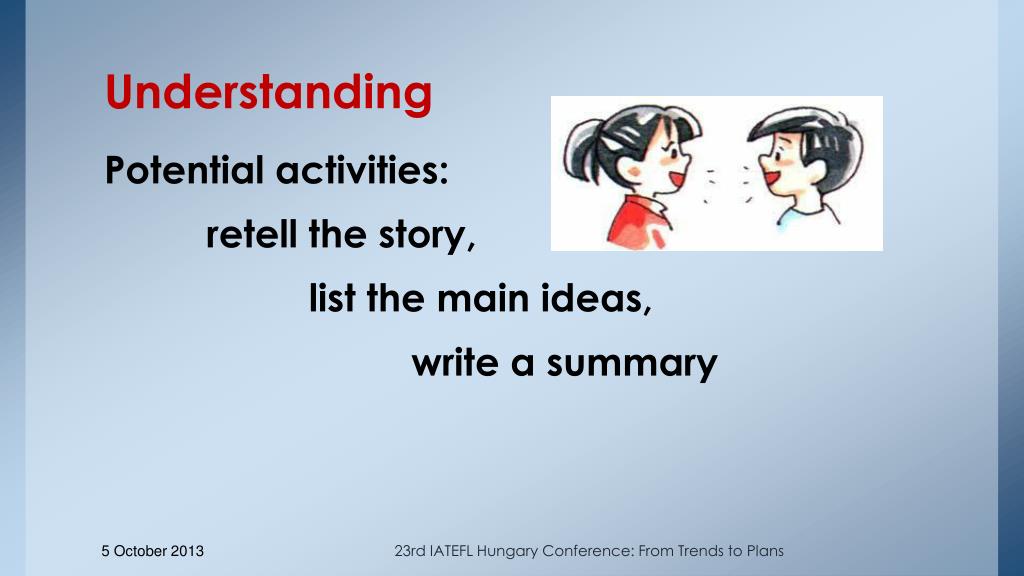 Understanding

Potential activities:

retell the story,

list the main ideas,

write a summary

5 October 2013

23rd IATEFL Hungary Conference: From Trends to Plans